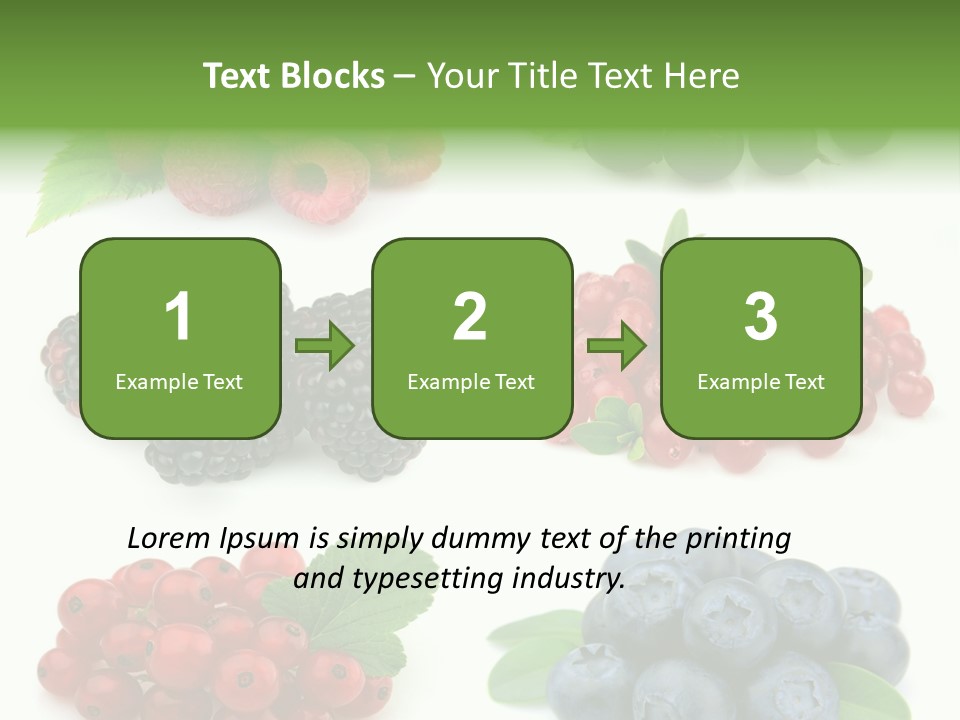 Text Blocks – Your Title Text Here

1
Example Text

2
Example Text

3
Example Text

Lorem Ipsum is simply dummy text of the printing and typesetting industry.